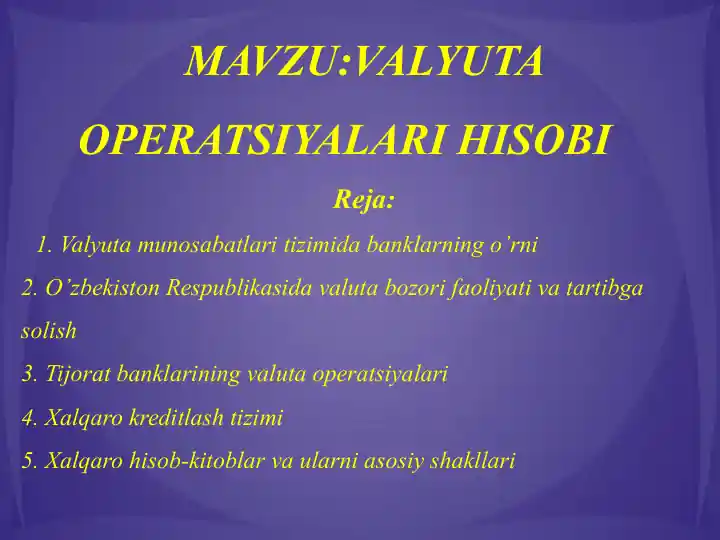 MAVZU:VALYUTA OPERATSIYALARI HISOBI

Reja:

1. Valyuta munosabatlari tizimida banklarning o'rni

2. O'zbekiston Respublikasida valuta bozori faoliyati va tartibga solish

3. Tijorat banklarining valuta operatsiyalari

4. Xalqaro kreditlash tizimi

5. Xalqaro hisob-kitoblar va ularni asosiy shakllari